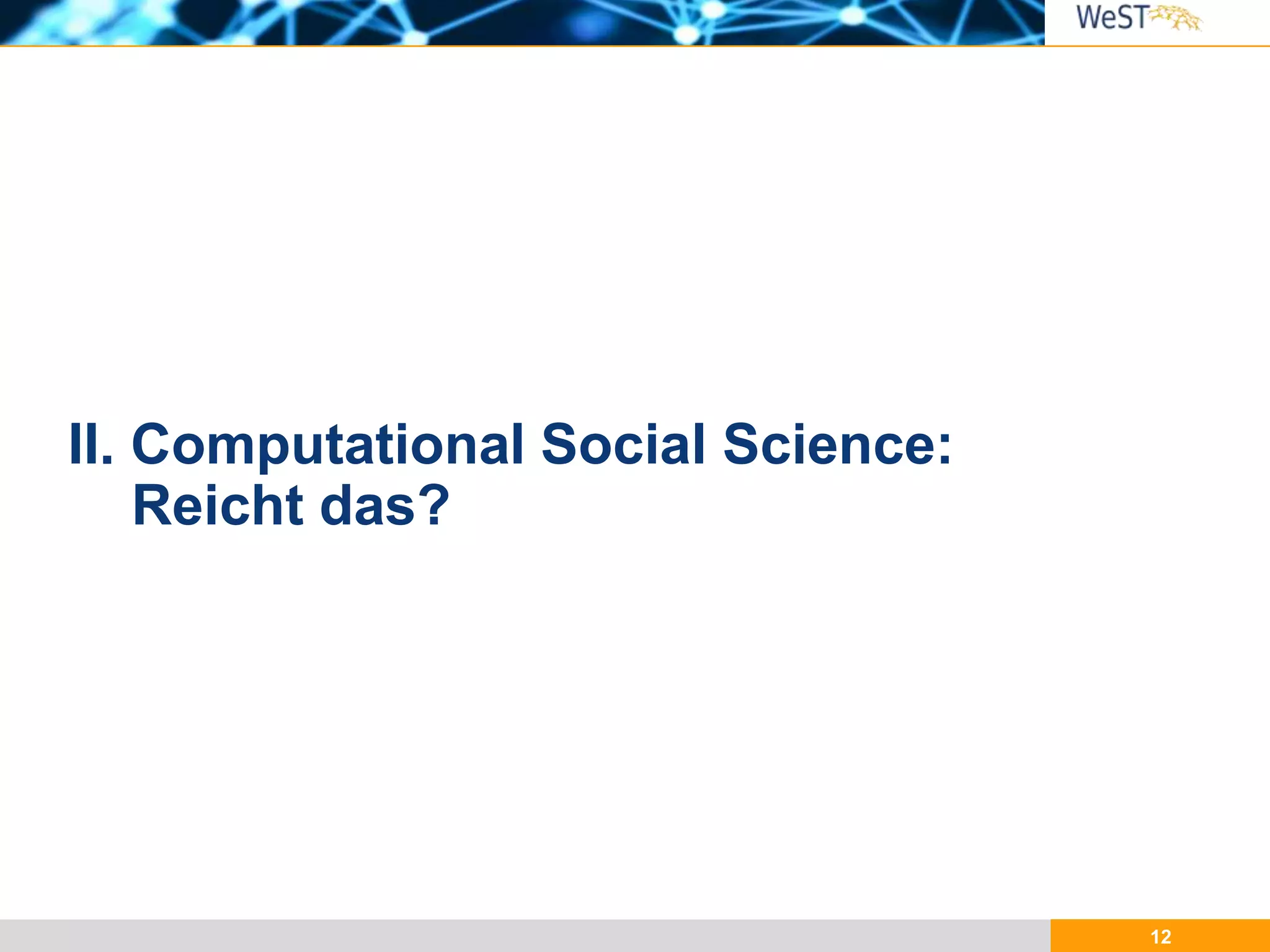 WeST

II. Computational Social Science: Reicht das?

12